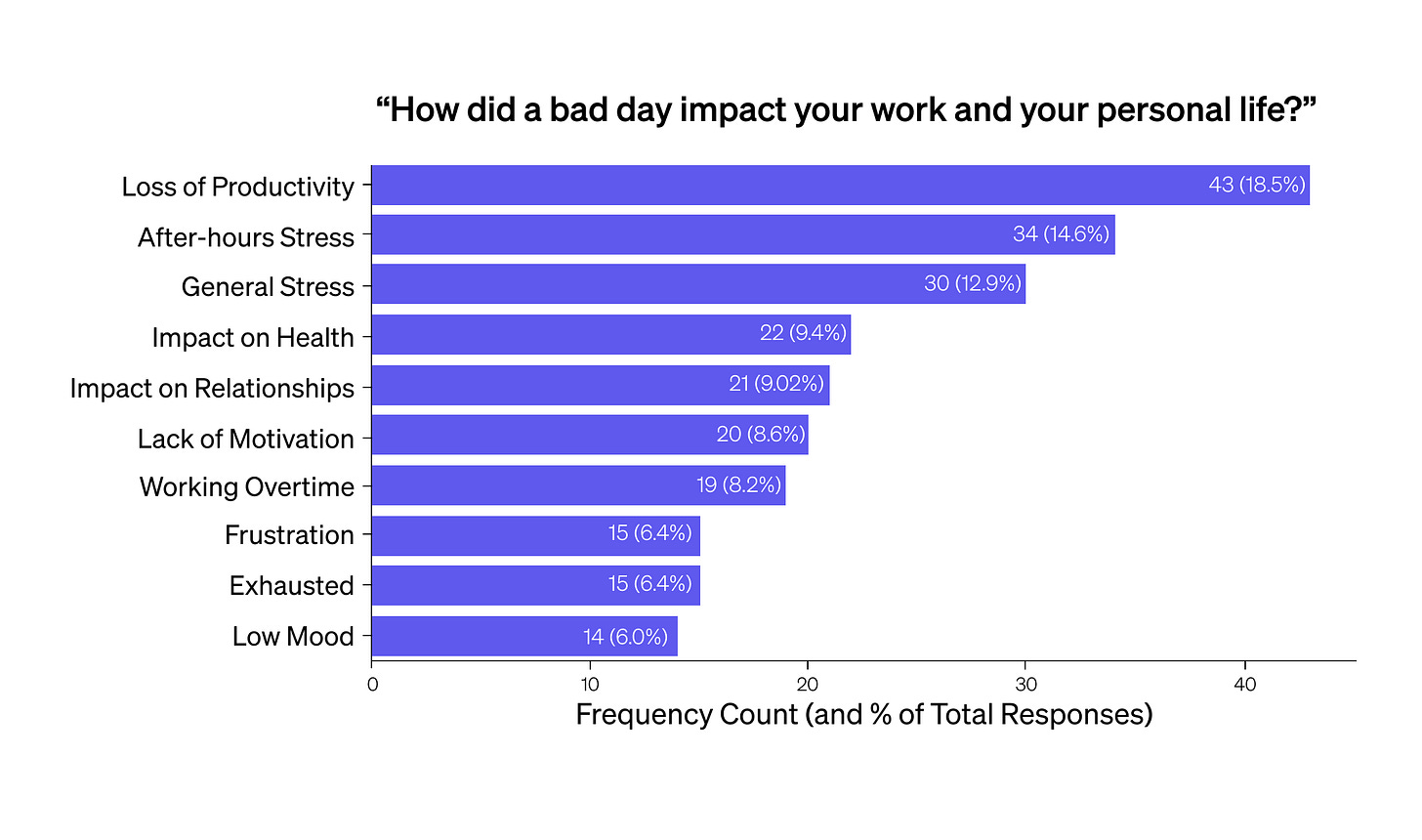 “How did a bad day impact your work and your personal life?”

Loss of Productivity 43 (18.5%)
After-hours Stress 34 (14.6%)
General Stress 30 (12.9%)
Impact on Health 22 (9.4%)
Impact on Relationships 21 (9.02%)
Lack of Motivation 20 (8.6%)
Working Overtime 19 (8.2%)
Frustration 15 (6.4%)
Exhausted 15 (6.4%)
Low Mood 14 (6.0%)

0 10 20 30 40

Frequency Count (and % of Total Responses)